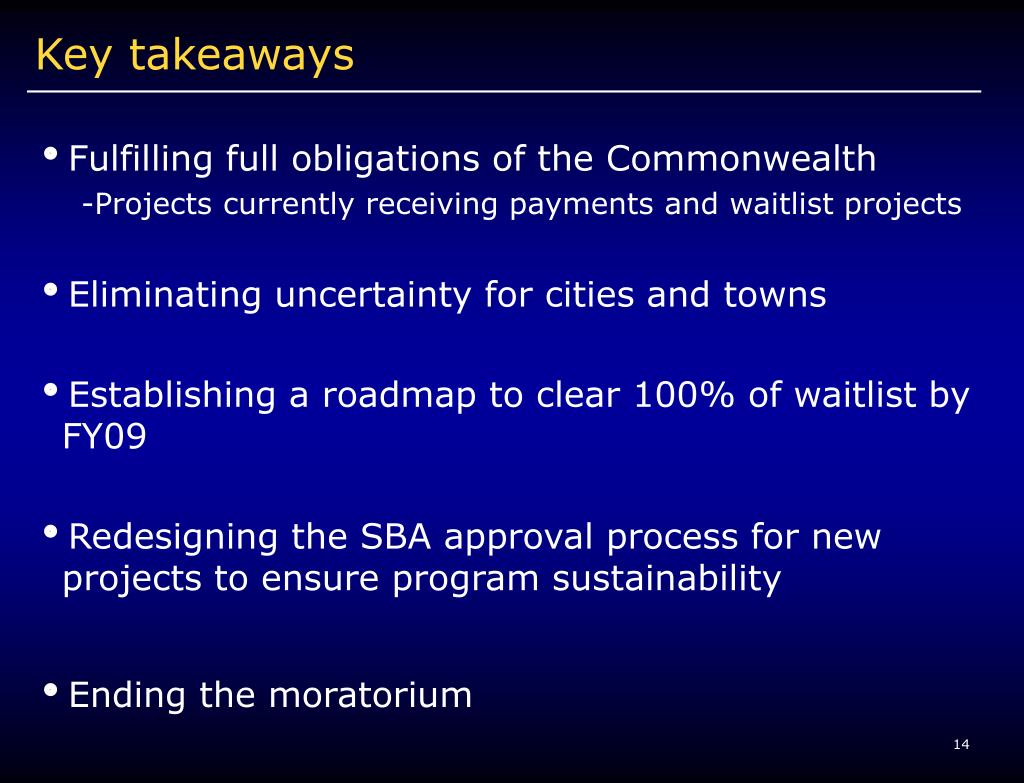 Key takeaways

• Fulfilling full obligations of the Commonwealth
-Projects currently receiving payments and waitlist projects

• Eliminating uncertainty for cities and towns

• Establishing a roadmap to clear 100% of waitlist by FY09

• Redesigning the SBA approval process for new projects to ensure program sustainability

• Ending the moratorium

14